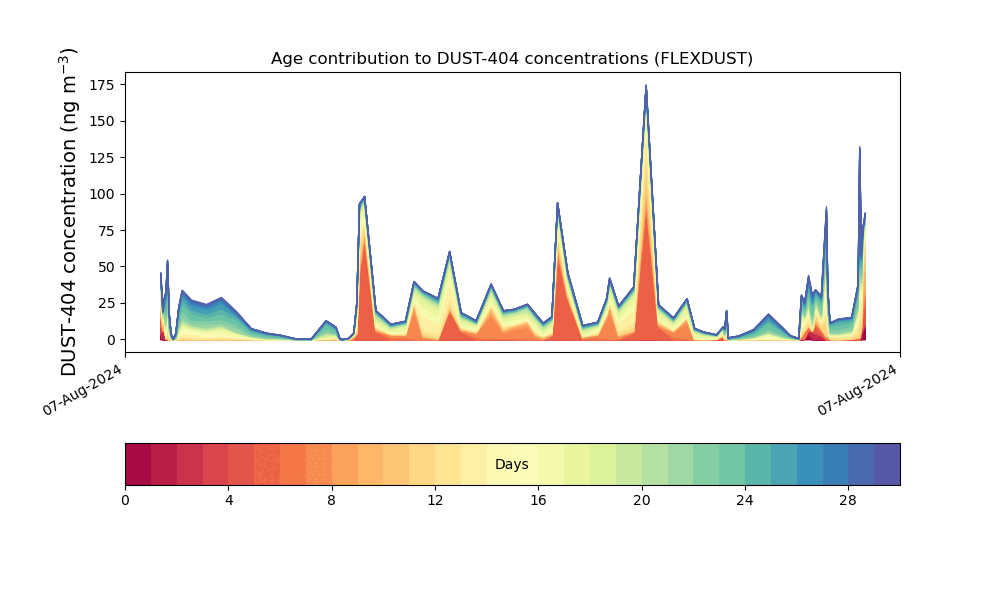 Age contribution to DUST-404 concentrations (FLEXDUST)

DUST-404 concentration (ng m$^{-3}$)

175
150
125
100
75
50
25
0

07-Aug-2024
07-Aug-2024

Days

0 4 8 12 16 20 24 28